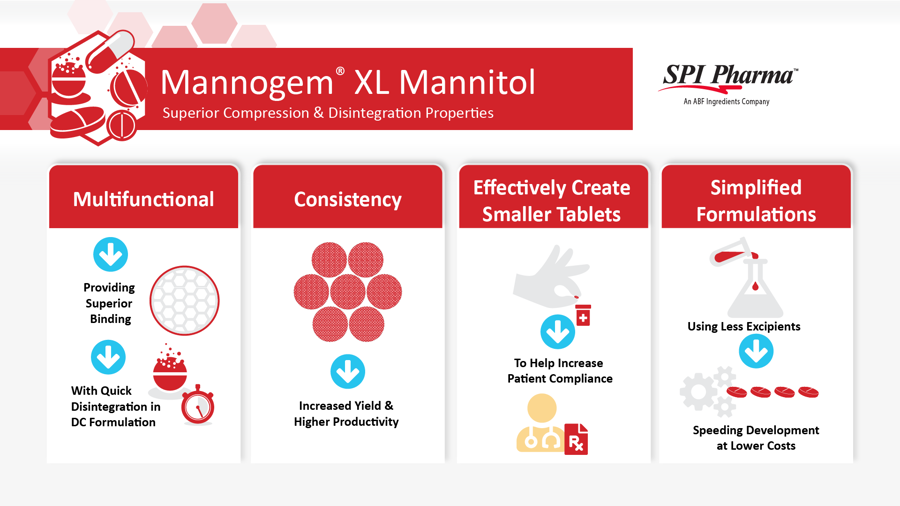 Mannogem® XL Mannitol
Superior Compression & Disintegration Properties

SPI Pharma™
An ABF Ingredients Company

Multifunctional

Providing Superior Binding

With Quick Disintegration in DC Formulation

Consistency

Increased Yield & Higher Productivity

Effectively Create Smaller Tablets

To Help Increase Patient Compliance

Rx

Simplified Formulations

Using Less Excipients

Speeding Development at Lower Costs